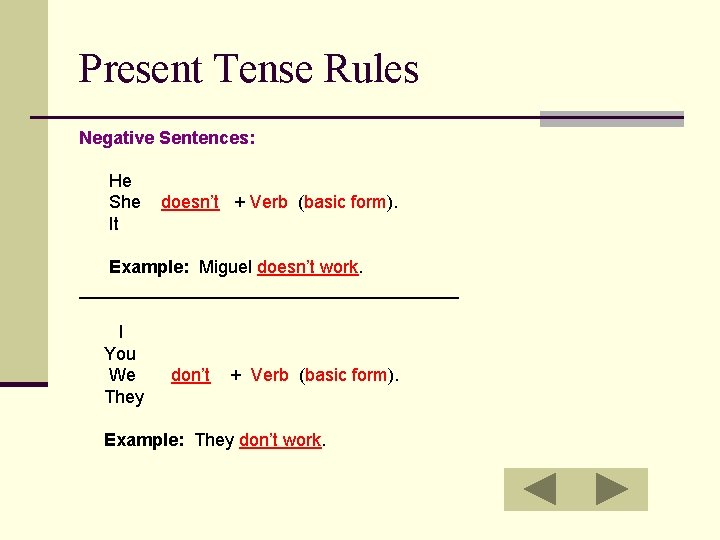 Present Tense Rules

Negative Sentences:

He
She doesn't + Verb (basic form).
It

Example: Miguel doesn't work.

I
You
We don't + Verb (basic form).
They

Example: They don't work.